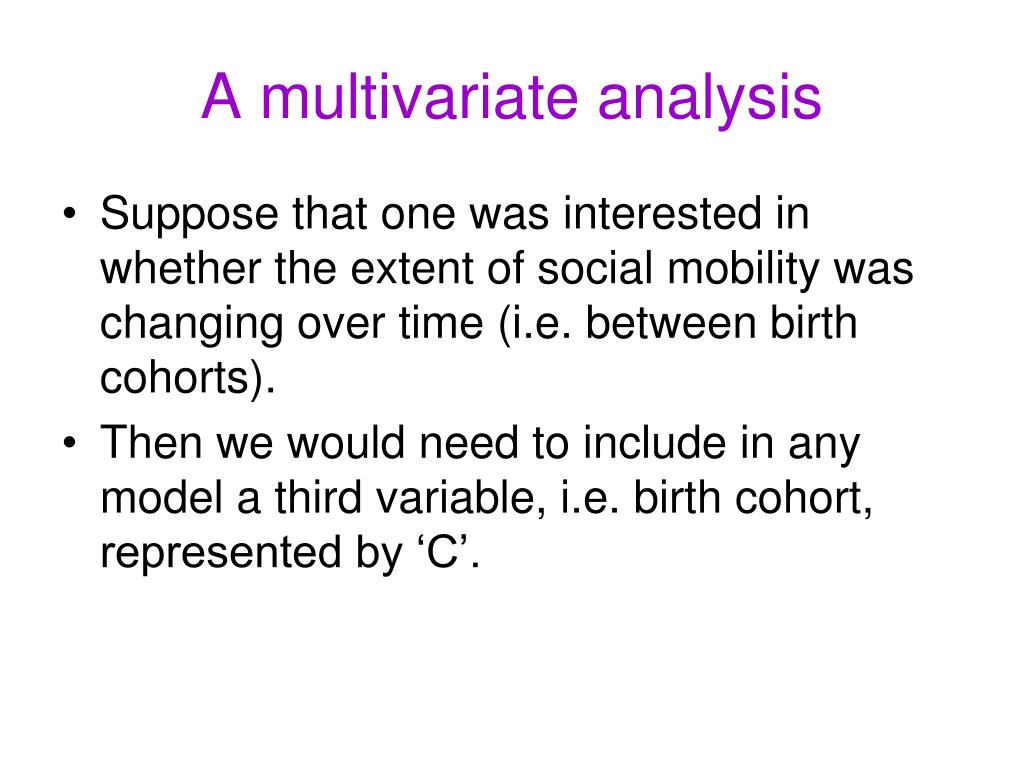 A multivariate analysis

• Suppose that one was interested in whether the extent of social mobility was changing over time (i.e. between birth cohorts).
• Then we would need to include in any model a third variable, i.e. birth cohort, represented by ‘C’.